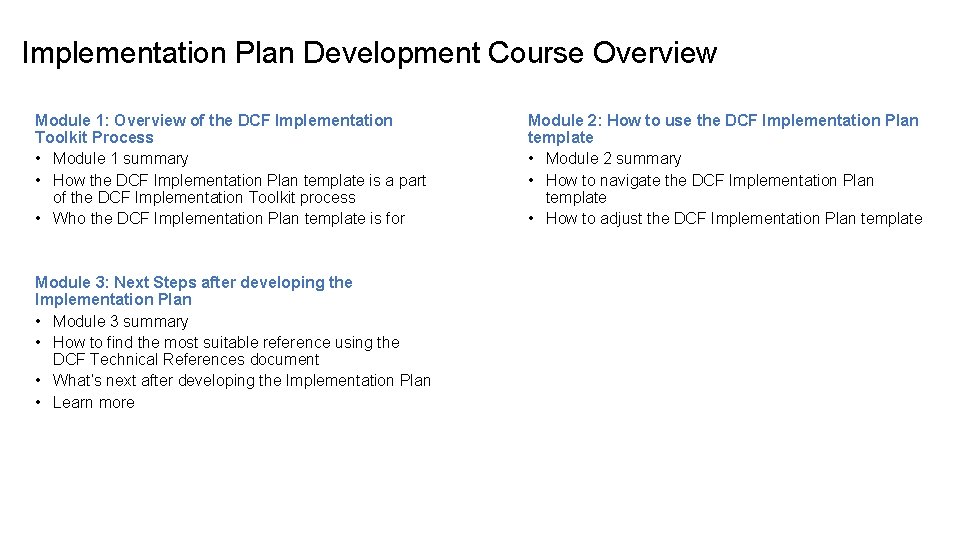 Implementation Plan Development Course Overview

Module 1: Overview of the DCF Implementation Toolkit Process
• Module 1 summary
• How the DCF Implementation Plan template is a part of the DCF Implementation Toolkit process
• Who the DCF Implementation Plan template is for

Module 3: Next Steps after developing the Implementation Plan
• Module 3 summary
• How to find the most suitable reference using the DCF Technical References document
• What's next after developing the Implementation Plan
• Learn more

Module 2: How to use the DCF Implementation Plan template
• Module 2 summary
• How to navigate the DCF Implementation Plan template
• How to adjust the DCF Implementation Plan template